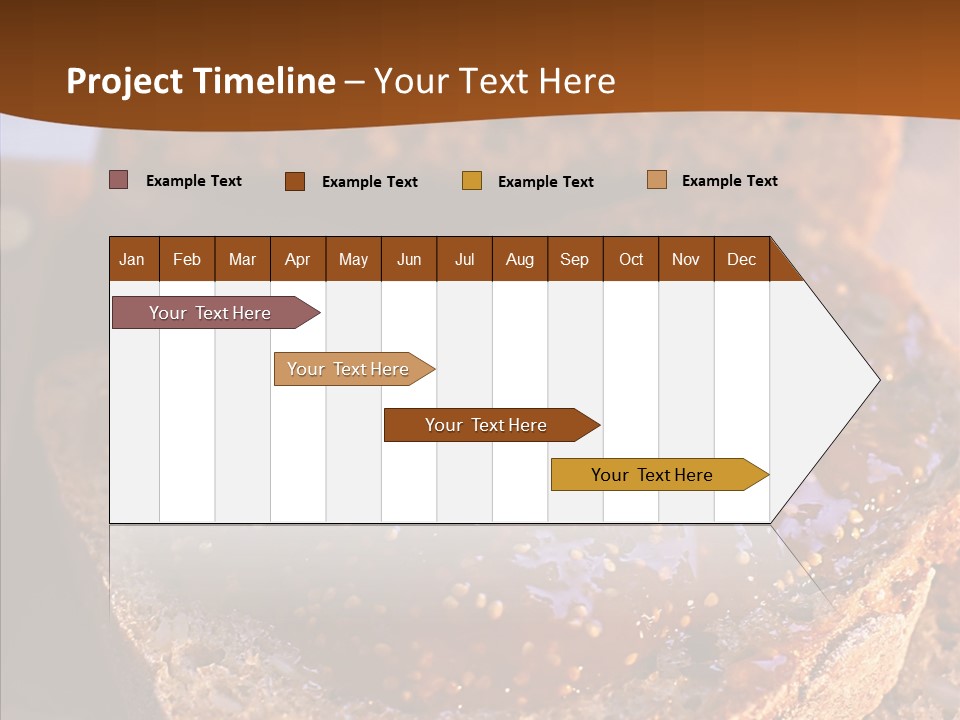 Project Timeline – Your Text Here

Example Text
Example Text
Example Text
Example Text

| Jan | Feb | Mar | Apr | May | Jun | Jul | Aug | Sep | Oct | Nov | Dec |
|---|---|---|---|---|---|---|---|---|---|---|---|

Your Text Here
Your Text Here
Your Text Here
Your Text Here